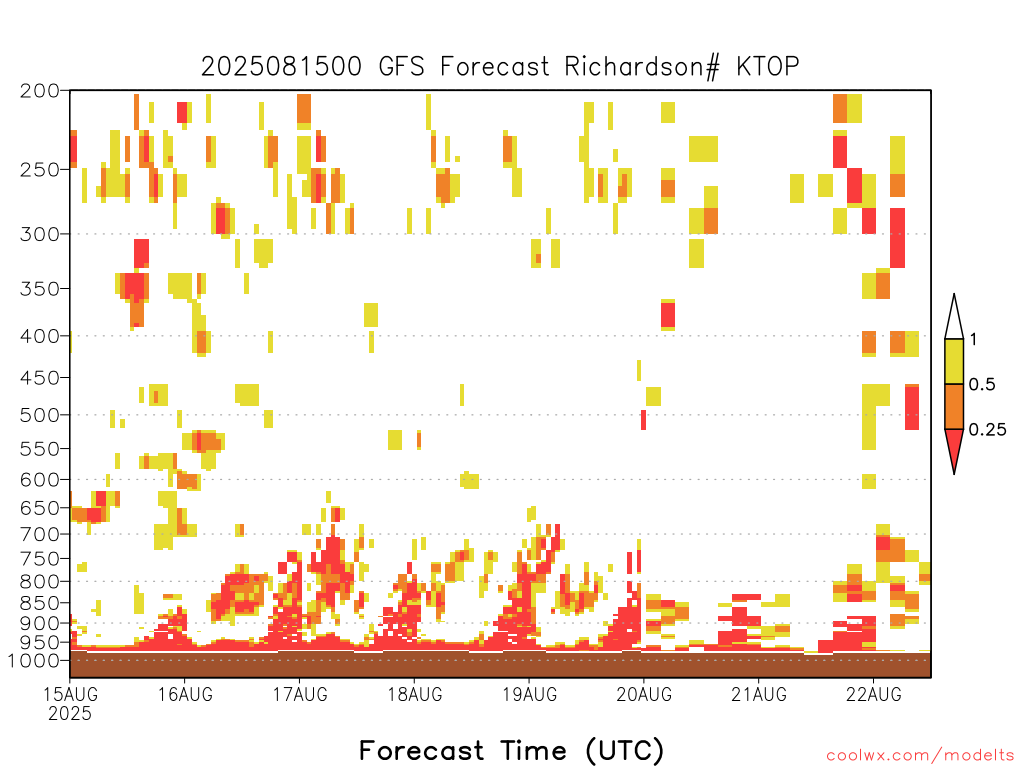 2025081500 GFS Forecast Richardson# KTOP

200
250
300
350
400
450
500
550
600
650
700
750
800
850
900
950
1000

1
0.5
0.25

15AUG 2025
16AUG
17AUG
18AUG
19AUG
20AUG
21AUG
22AUG

Forecast Time (UTC)

coolwx.com/modelts